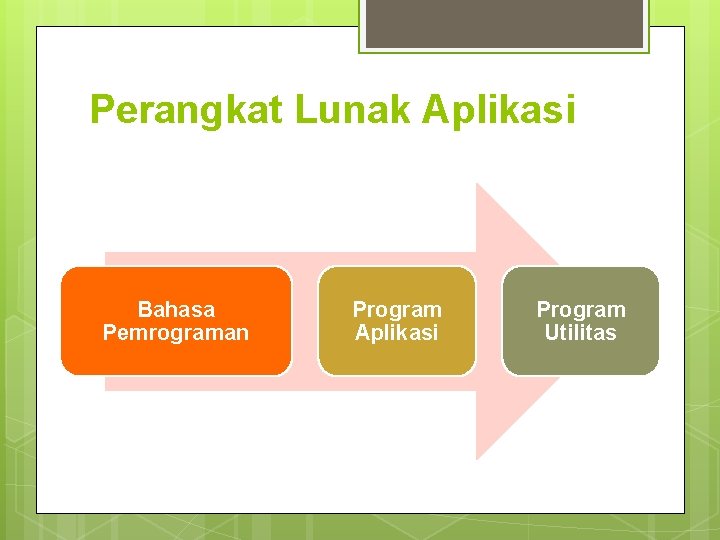 Perangkat Lunak Aplikasi

Bahasa Pemrograman

Program Aplikasi

Program Utilitas